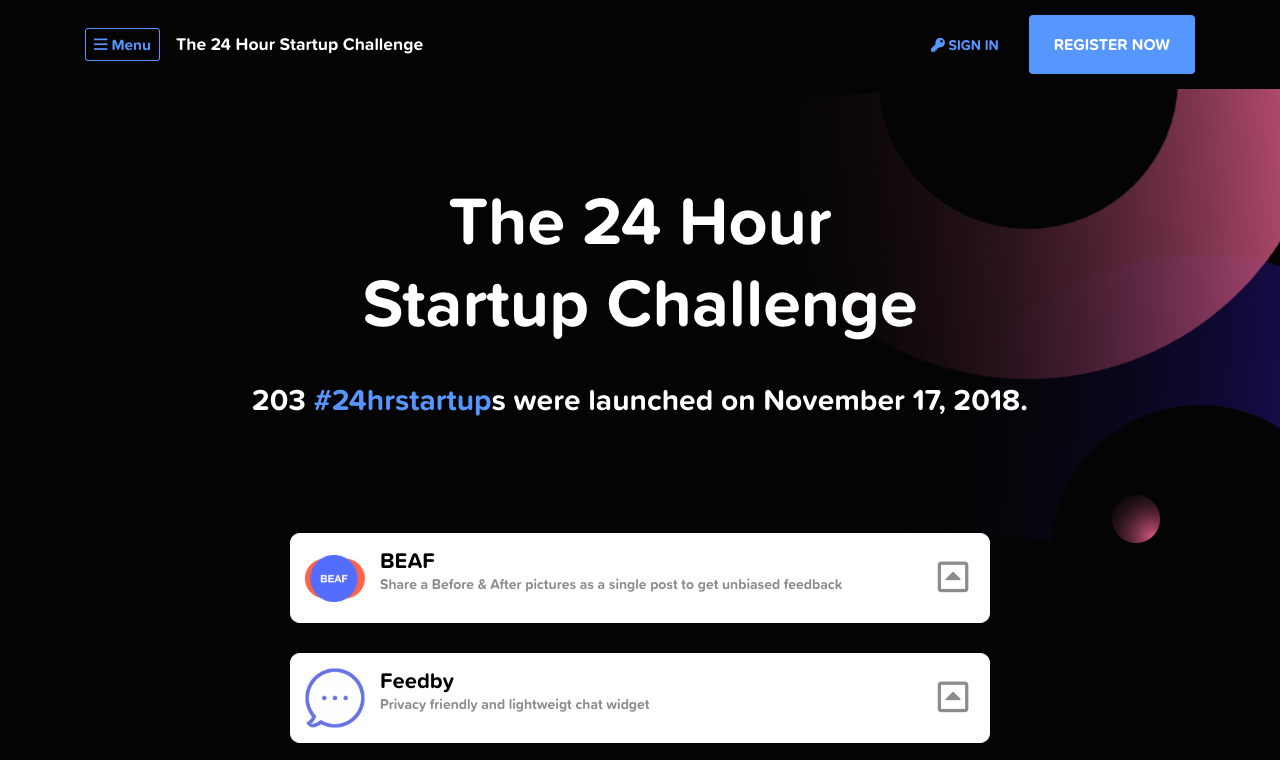 Menu The 24 Hour Startup Challenge

SIGN IN REGISTER NOW

The 24 Hour Startup Challenge

203 #24hrstartups were launched on November 17, 2018.

BEAF

BEAF
Share a Before & After pictures as a single post to get unbiased feedback

Feedby
Privacy friendly and lightweigt chat widget